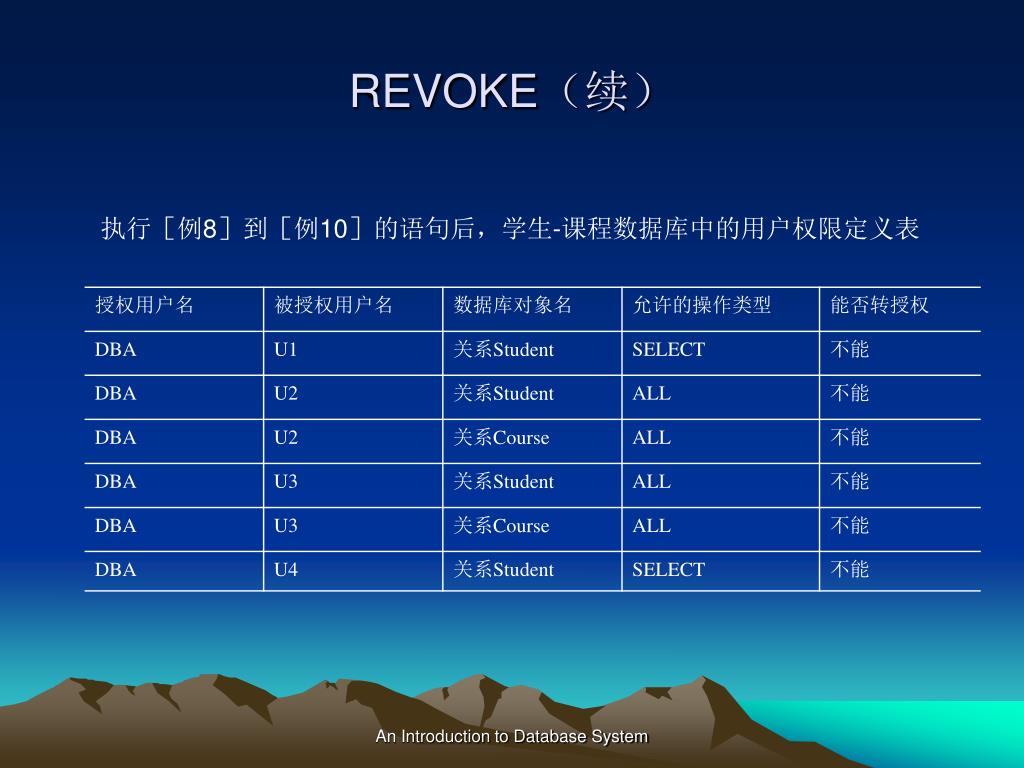 REVOKE（续）

执行［例8］到［例10］的语句后，学生-课程数据库中的用户权限定义表

| 授权用户名 | 被授权用户名 | 数据库对象名 | 允许的操作类型 | 能否转授权 |
|---|---|---|---|---|
| DBA | U1 | 关系Student | SELECT | 不能 |
| DBA | U2 | 关系Student | ALL | 不能 |
| DBA | U2 | 关系Course | ALL | 不能 |
| DBA | U3 | 关系Student | ALL | 不能 |
| DBA | U3 | 关系Course | ALL | 不能 |
| DBA | U4 | 关系Student | SELECT | 不能 |

An Introduction to Database System